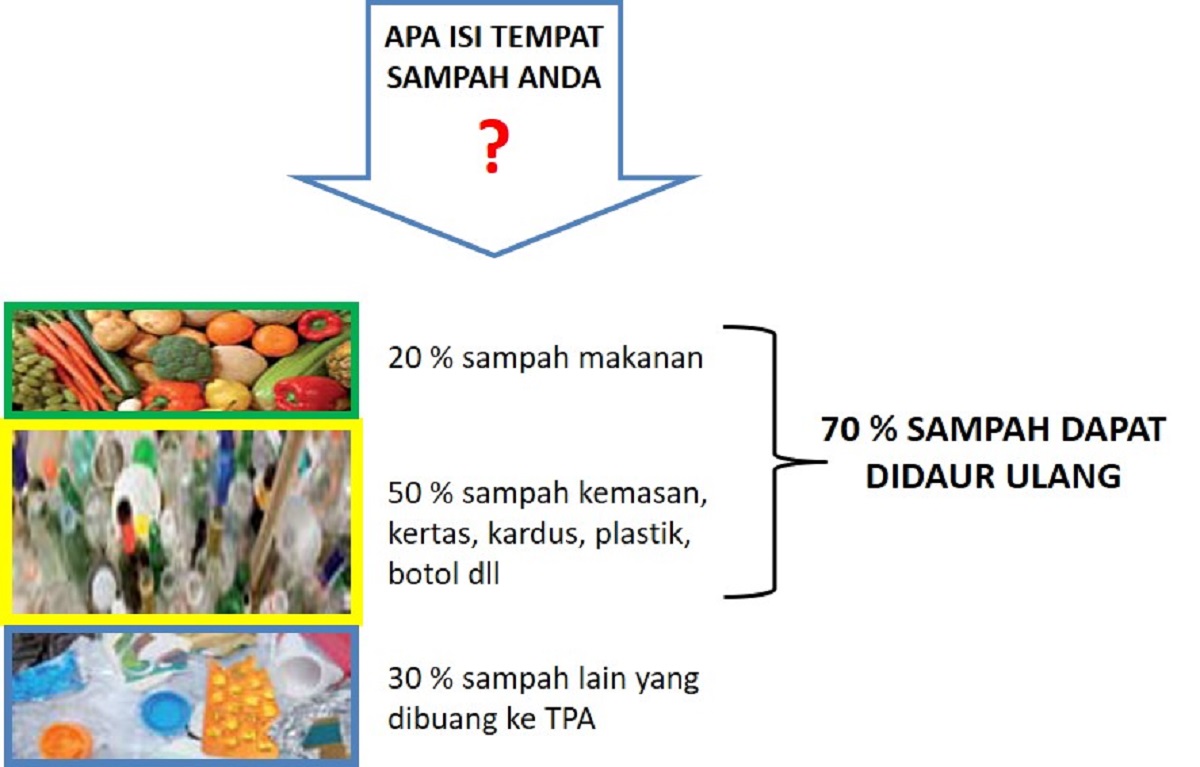 APA ISI TEMPAT SAMPAH ANDA

?

20 % sampah makanan

50 % sampah kemasan, kertas, kardus, plastik, botol dll

70 % SAMPAH DAPAT DIDAUR ULANG

30 % sampah lain yang dibuang ke TPA